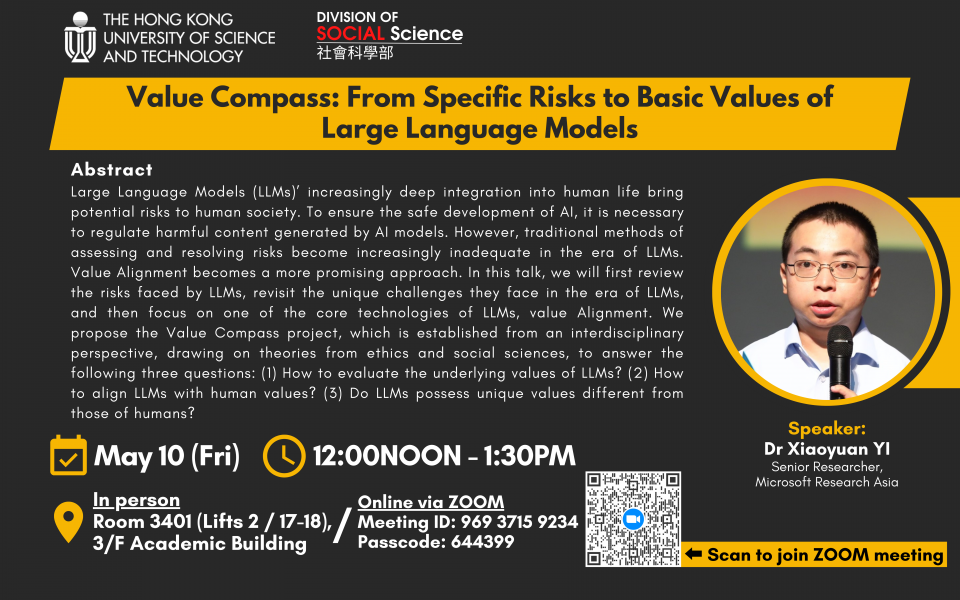 THE HONG KONG UNIVERSITY OF SCIENCE AND TECHNOLOGY

DIVISION OF SOCIAL Science 社會科學部

Value Compass: From Specific Risks to Basic Values of Large Language Models

Abstract
Large Language Models (LLMs)' increasingly deep integration into human life bring potential risks to human society. To ensure the safe development of AI, it is necessary to regulate harmful content generated by AI models. However, traditional methods of assessing and resolving risks become increasingly inadequate in the era of LLMs. Value Alignment becomes a more promising approach. In this talk, we will first review the risks faced by LLMs, revisit the unique challenges they face in the era of LLMs, and then focus on one of the core technologies of LLMs, value Alignment. We propose the Value Compass project, which is established from an interdisciplinary perspective, drawing on theories from ethics and social sciences, to answer the following three questions: (1) How to evaluate the underlying values of LLMs? (2) How to align LLMs with human values? (3) Do LLMs possess unique values different from those of humans?

Speaker:
Dr Xiaoyuan YI
Senior Researcher, Microsoft Research Asia

May 10 (Fri)

12:00NOON - 1:30PM

In person
Room 3401 (Lifts 2 / 17-18), 3/F Academic Building

/

Online via ZOOM
Meeting ID: 969 3715 9234
Passcode: 644399

Scan to join ZOOM meeting